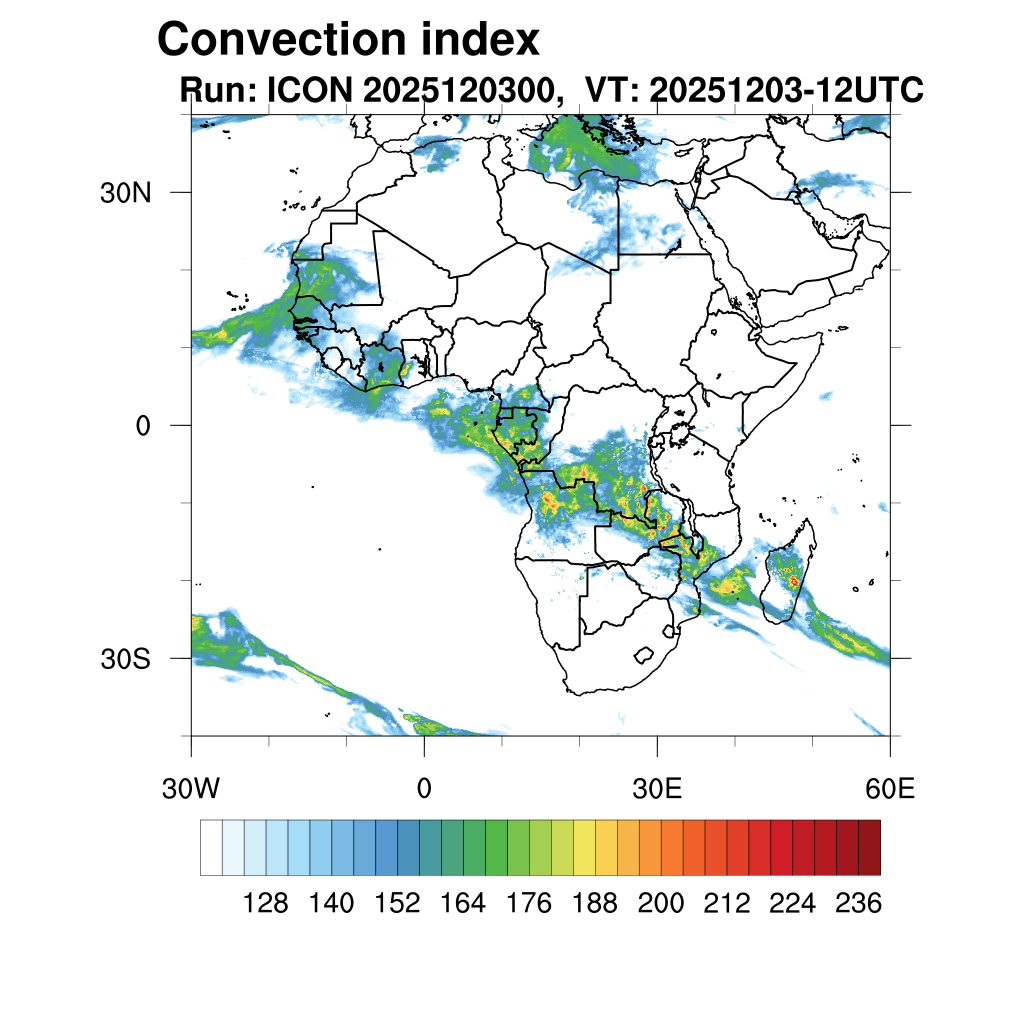 Convection index
Run: ICON 2025120300, VT: 20251203-12UTC

30N
0
30S

30W
0
30E
60E

128 140 152 164 176 188 200 212 224 236